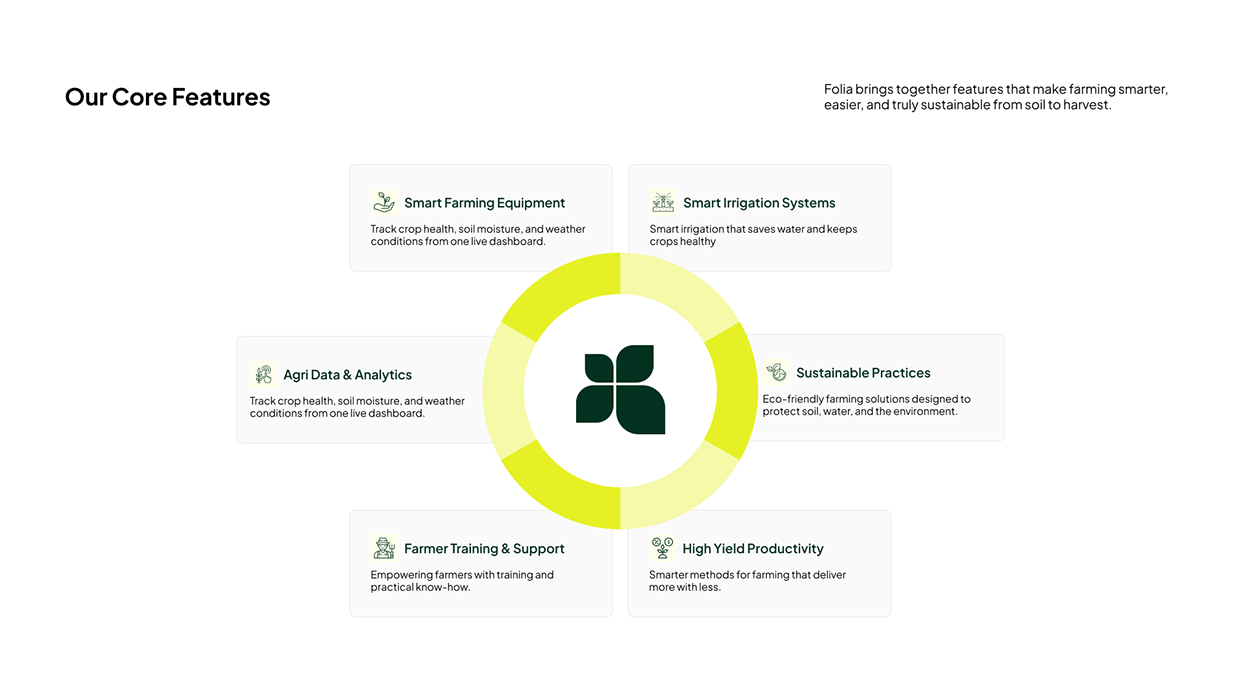 Our Core Features

Folia brings together features that make farming smarter, easier, and truly sustainable from soil to harvest.

Smart Farming Equipment
Track crop health, soil moisture, and weather conditions from one live dashboard.

Smart Irrigation Systems
Smart irrigation that saves water and keeps crops healthy

Agri Data & Analytics
Track crop health, soil moisture, and weather conditions from one live dashboard.

Sustainable Practices
Eco-friendly farming solutions designed to protect soil, water, and the environment.

Farmer Training & Support
Empowering farmers with training and practical know-how.

High Yield Productivity
Smarter methods for farming that deliver more with less.